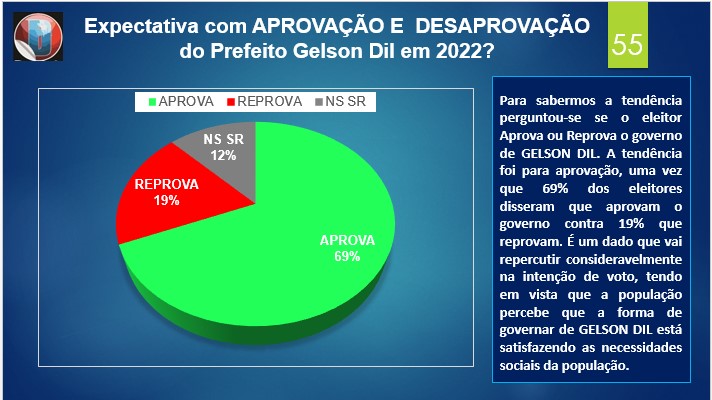 Expectativa com APROVAÇÃO E DESAPROVAÇÃO do Prefeito Gelson Dil em 2022?

55

APROVA REPROVA NS SR

NS SR 12%

REPROVA 19%

APROVA 69%

Para sabermos a tendência perguntou-se se o eleitor Aprova ou Reprova o governo de GELSON DIL. A tendência foi para aprovação, uma vez que 69% dos eleitores disseram que aprovam o governo contra 19% que reprovam. É um dado que vai repercutir consideravelmente na intenção de voto, tendo em vista que a população percebe que a forma de governar de GELSON DIL está satisfazendo as necessidades sociais da população.